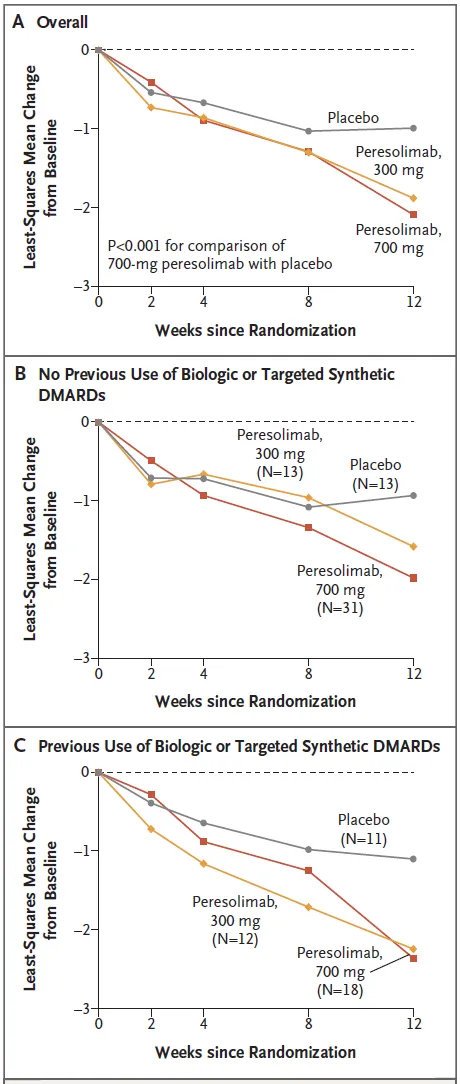 A Overall

Least-Squares Mean Change from Baseline

0
−1
−2
−3

Placebo

Peresolimab, 300 mg

Peresolimab, 700 mg

P<0.001 for comparison of 700-mg peresolimab with placebo

0 2 4 8 12

Weeks since Randomization

B No Previous Use of Biologic or Targeted Synthetic DMARDs

Least-Squares Mean Change from Baseline

0
−1
−2
−3

Peresolimab, 300 mg (N=13)

Placebo (N=13)

Peresolimab, 700 mg (N=31)

0 2 4 8 12

Weeks since Randomization

C Previous Use of Biologic or Targeted Synthetic DMARDs

Least-Squares Mean Change from Baseline

0
−1
−2
−3

Placebo (N=11)

Peresolimab, 300 mg (N=12)

Peresolimab, 700 mg (N=18)

0 2 4 8 12

Weeks since Randomization